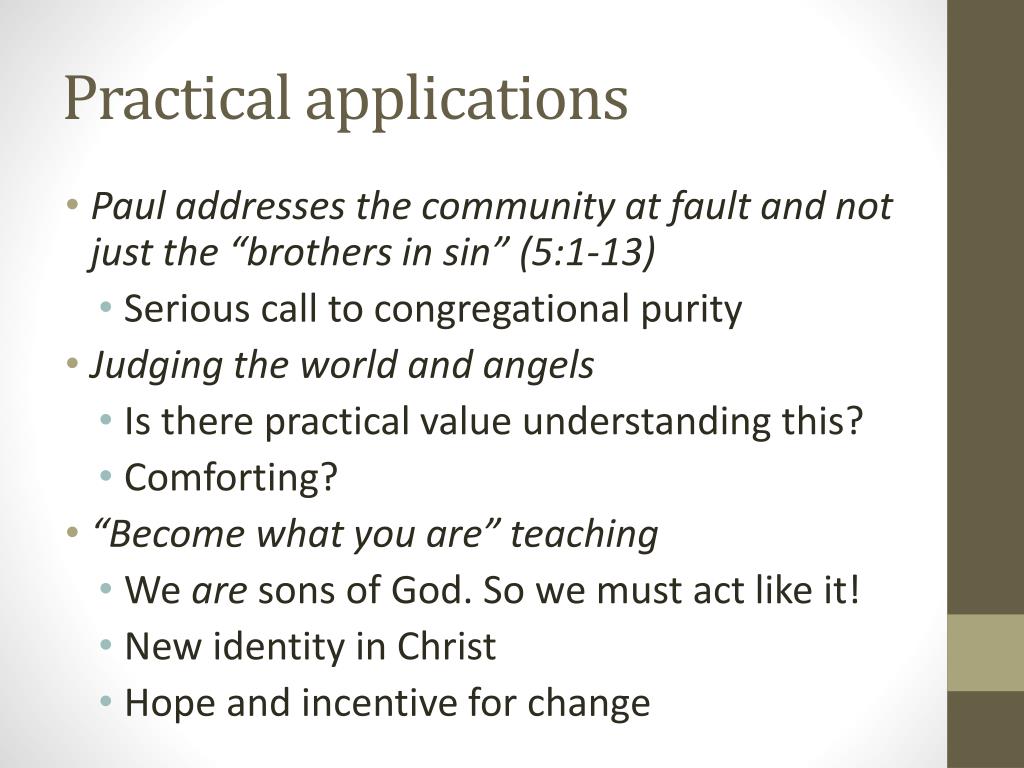 Practical applications

• Paul addresses the community at fault and not just the “brothers in sin” (5:1-13)
  • Serious call to congregational purity
• Judging the world and angels
  • Is there practical value understanding this?
  • Comforting?
• “Become what you are” teaching
  • We are sons of God. So we must act like it!
  • New identity in Christ
  • Hope and incentive for change